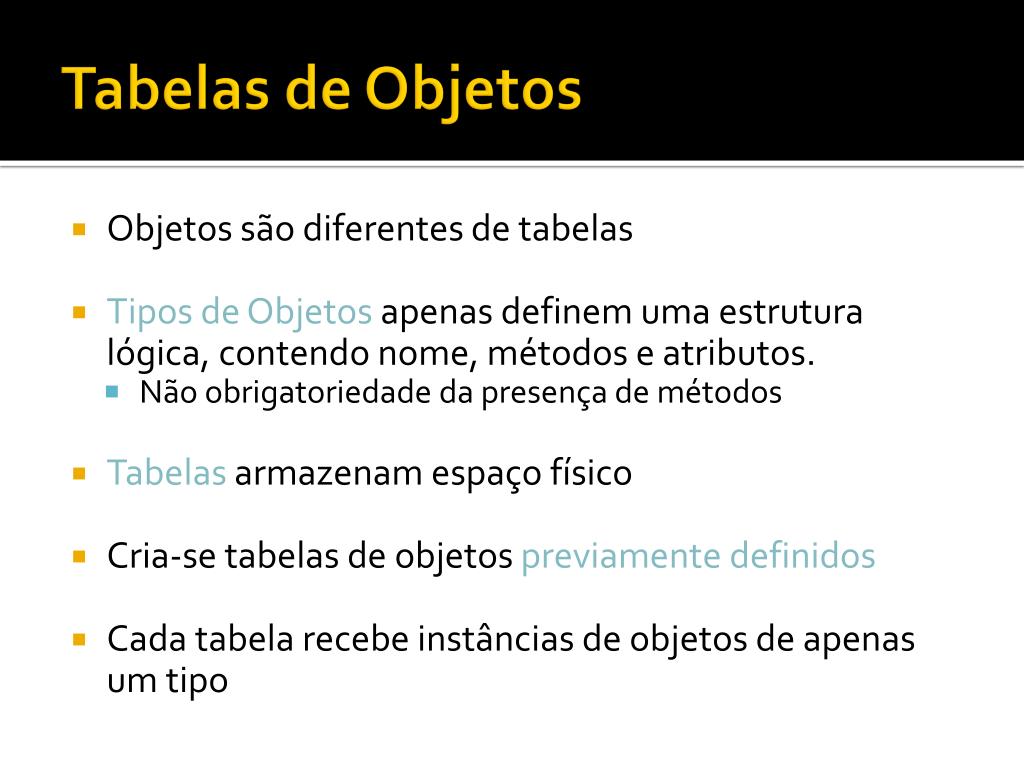 Tabelas de Objetos

Objetos são diferentes de tabelas

Tipos de Objetos apenas definem uma estrutura lógica, contendo nome, métodos e atributos.

Não obrigatoriedade da presença de métodos

Tabelas armazenam espaço físico

Cria-se tabelas de objetos previamente definidos

Cada tabela recebe instâncias de objetos de apenas um tipo